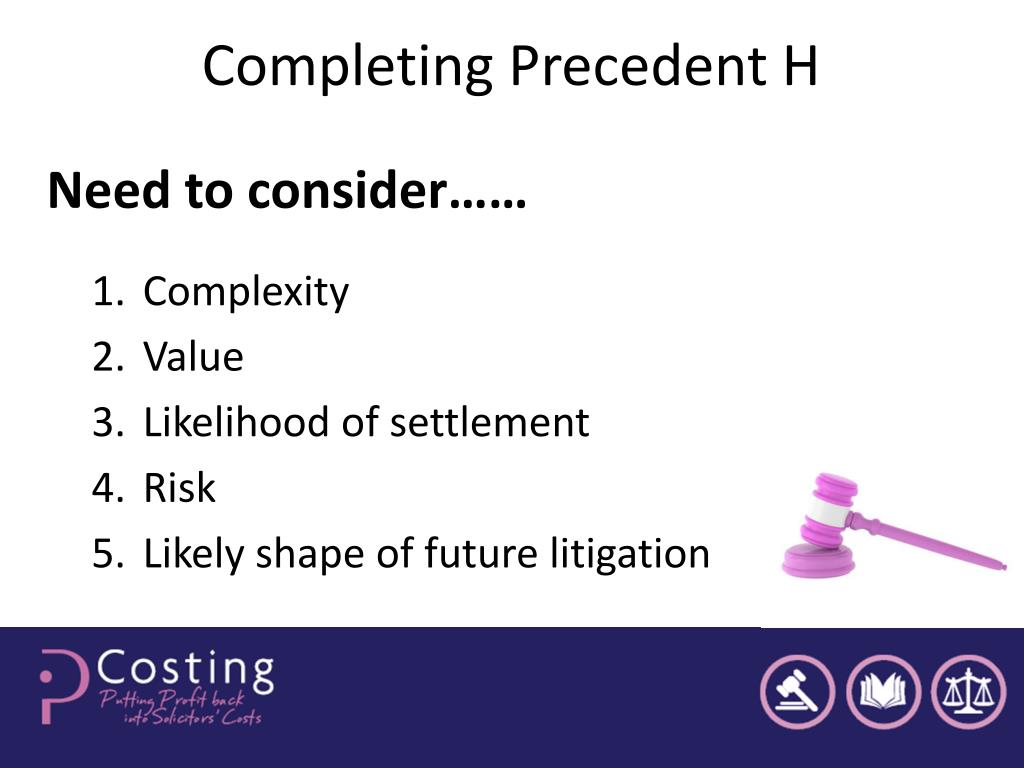 Completing Precedent H

**Need to consider……**

1. Complexity
2. Value
3. Likelihood of settlement
4. Risk
5. Likely shape of future litigation

P Costing
Putting Profit back into Solicitors' Costs